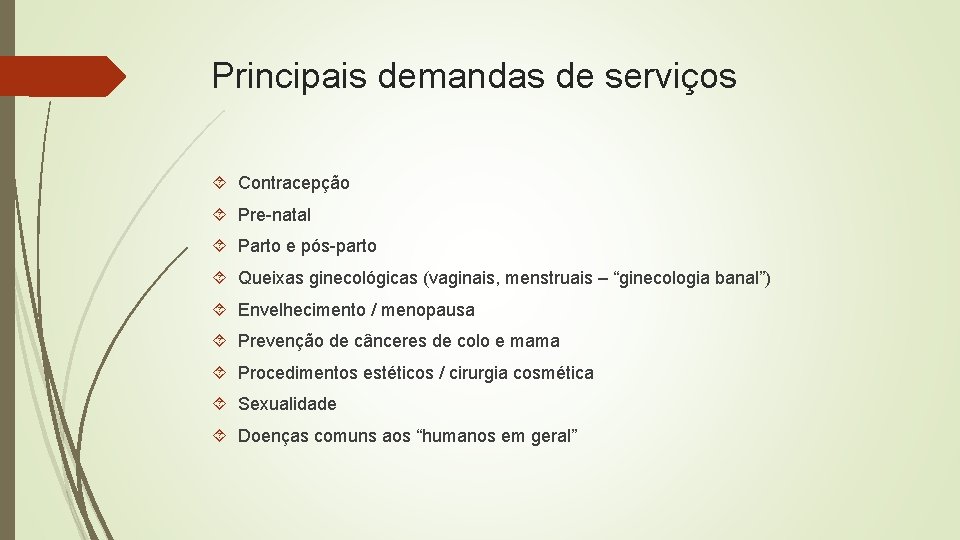 Principais demandas de serviços

Contracepção

Pre-natal

Parto e pós-parto

Queixas ginecológicas (vaginais, menstruais – “ginecologia banal”)

Envelhecimento / menopausa

Prevenção de cânceres de colo e mama

Procedimentos estéticos / cirurgia cosmética

Sexualidade

Doenças comuns aos “humanos em geral”